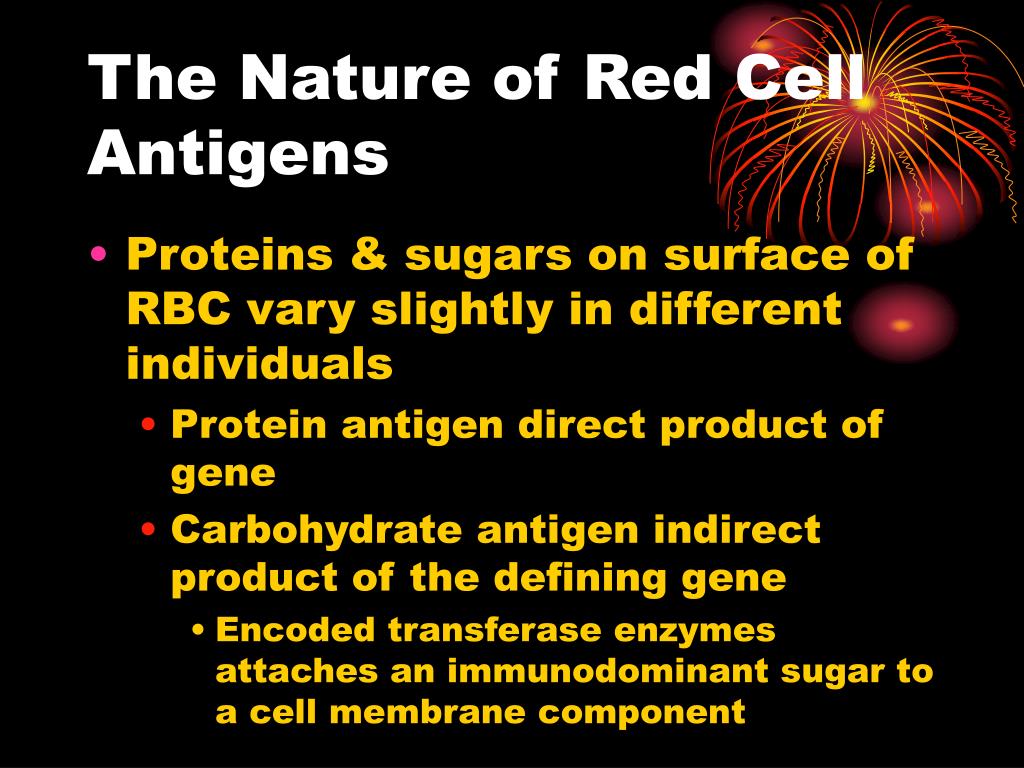 The Nature of Red Cell Antigens

• Proteins & sugars on surface of RBC vary slightly in different individuals
  • Protein antigen direct product of gene
  • Carbohydrate antigen indirect product of the defining gene
    • Encoded transferase enzymes attaches an immunodominant sugar to a cell membrane component